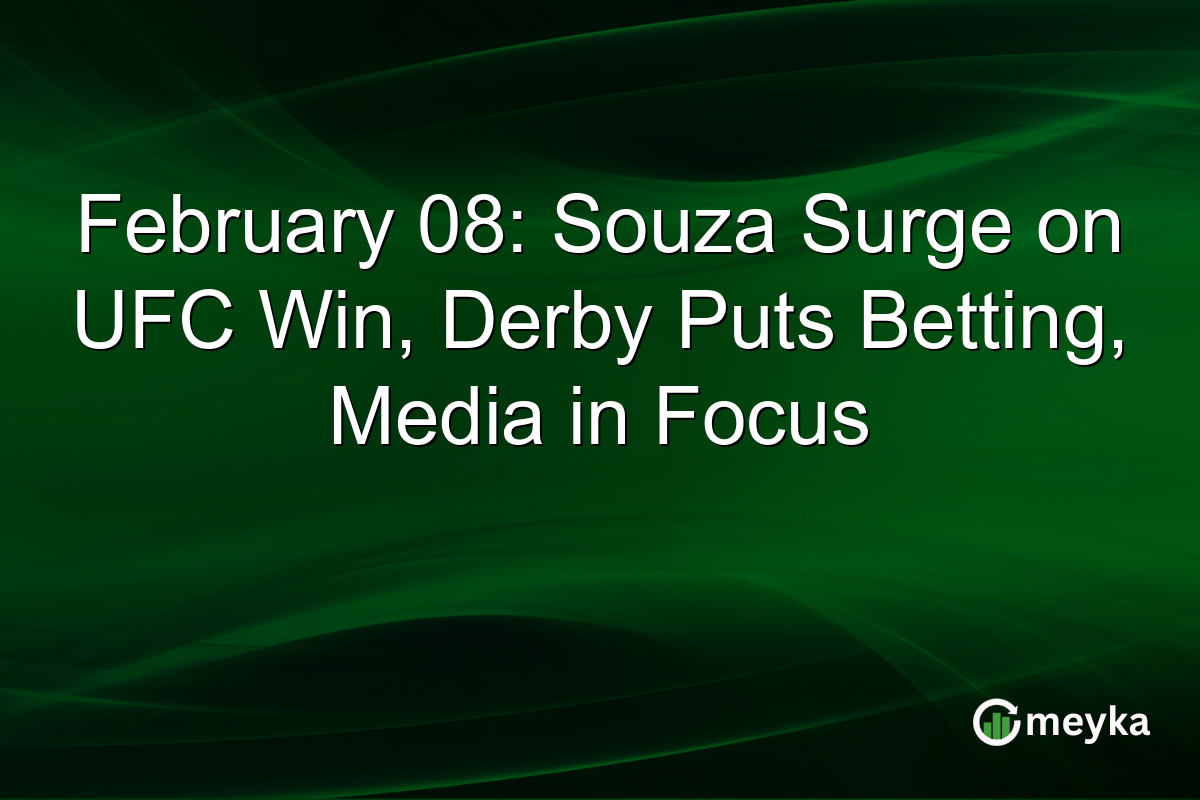 February 08: Souza Surge on UFC Win, Derby Puts Betting, Media in Focus

meyka